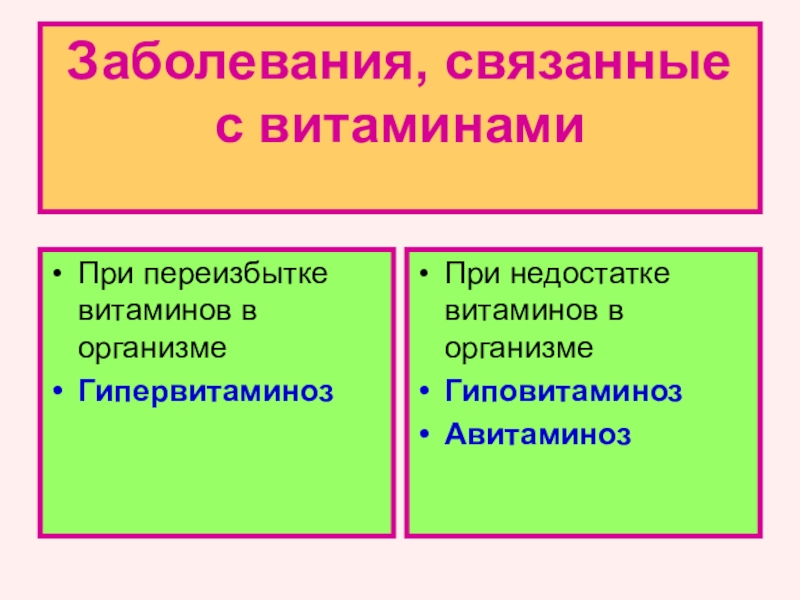 Заболевания, связанные с витаминами

• При переизбытке витаминов в организме
• Гипервитаминоз

• При недостатке витаминов в организме
• Гиповитаминоз
• Авитаминоз